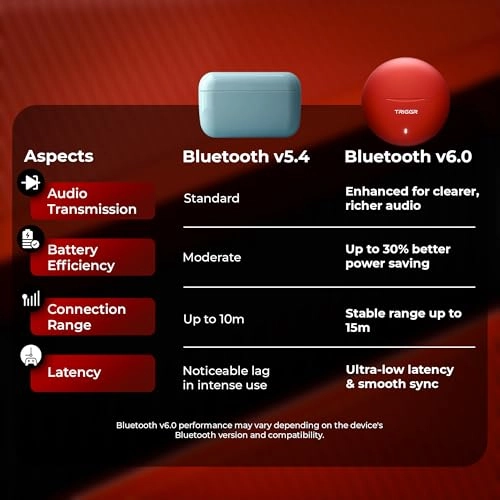 TRIGGR

| Aspects | Bluetooth v5.4 | Bluetooth v6.0 |
|---|---|---|
| Audio Transmission | Standard | Enhanced for clearer, richer audio |
| Battery Efficiency | Moderate | Up to 30% better power saving |
| Connection Range | Up to 10m | Stable range up to 15m |
| Latency | Noticeable lag in intense use | Ultra-low latency & smooth sync |

Bluetooth v6.0 performance may vary depending on the device's Bluetooth version and compatibility.